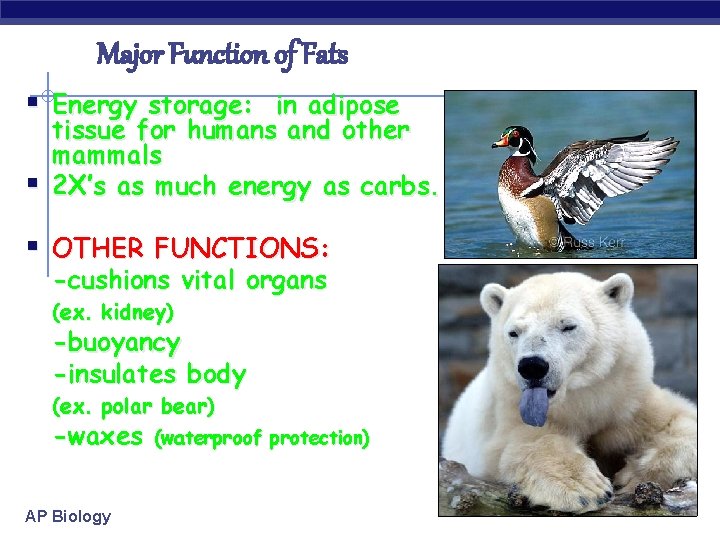 Major Function of Fats

- Energy storage: in adipose tissue for humans and other mammals
- 2X's as much energy as carbs.

- OTHER FUNCTIONS:
-cushions vital organs
(ex. kidney)
-buoyancy
-insulates body
(ex. polar bear)
-waxes (waterproof protection)

©Russ Kerr

AP Biology